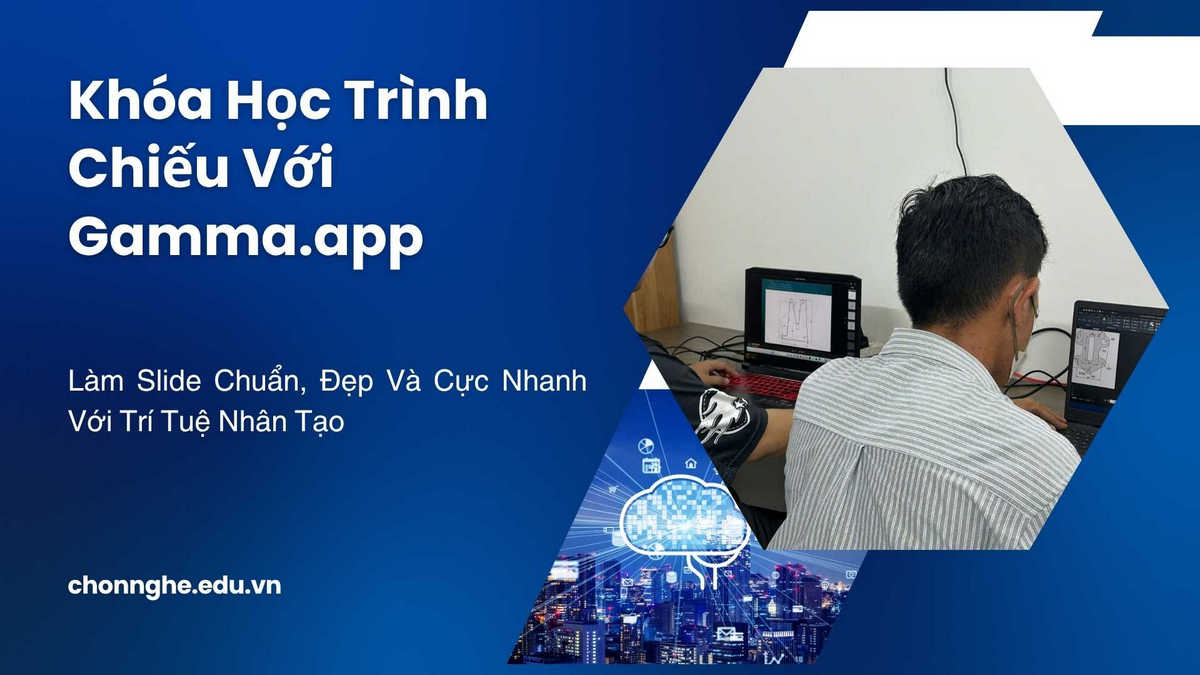 Khóa Học Trình Chiếu Với Gamma.app

Làm Slide Chuẩn, Đẹp Và Cực Nhanh Với Trí Tuệ Nhân Tạo

chonnghe.edu.vn